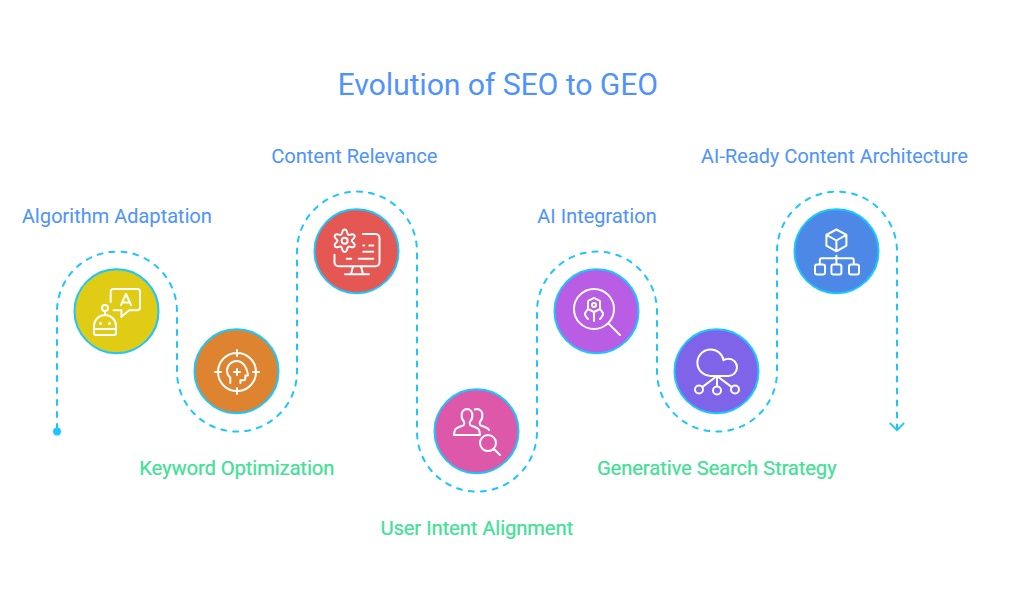 Evolution of SEO to GEO

Algorithm Adaptation

Keyword Optimization

Content Relevance

User Intent Alignment

AI Integration

Generative Search Strategy

AI-Ready Content Architecture